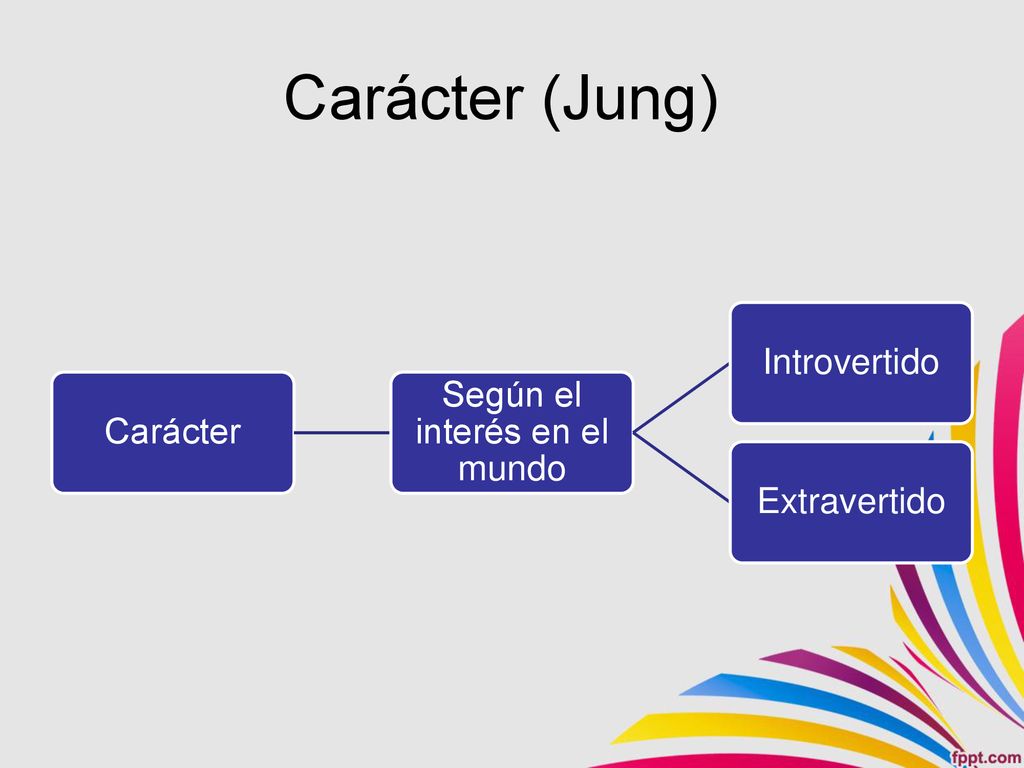 Carácter (Jung)

Carácter

Según el interés en el mundo

Introvertido

Extravertido

fppt.com